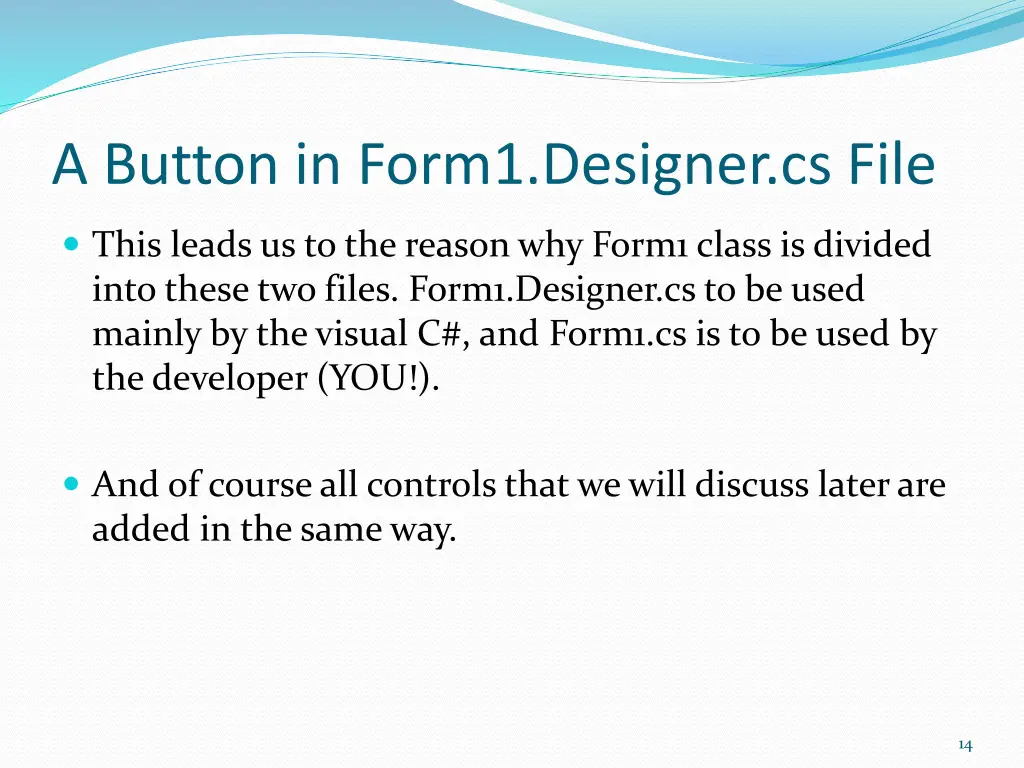 A Button in Form1.Designer.cs File

This leads us to the reason why Form1 class is divided into these two files. Form1.Designer.cs to be used mainly by the visual C#, and Form1.cs is to be used by the developer (YOU!).

And of course all controls that we will discuss later are added in the same way.

14